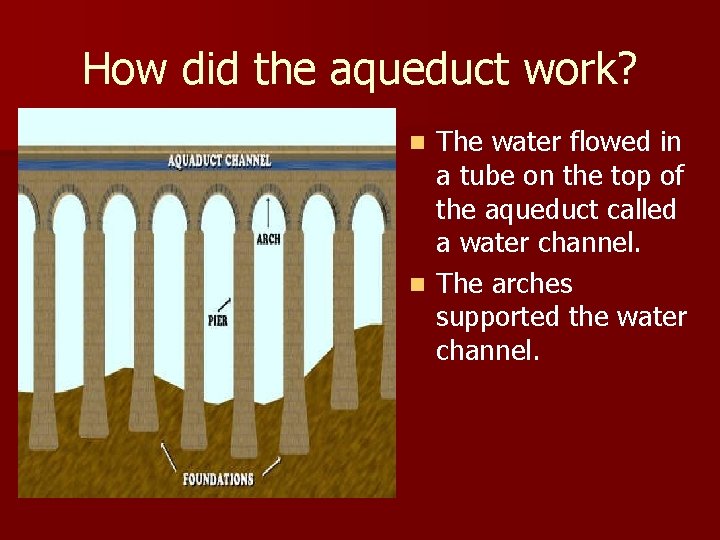 How did the aqueduct work?

AQUADUCT CHANNEL

ARCH

PIER

FOUNDATIONS

- The water flowed in a tube on the top of the aqueduct called a water channel.
- The arches supported the water channel.